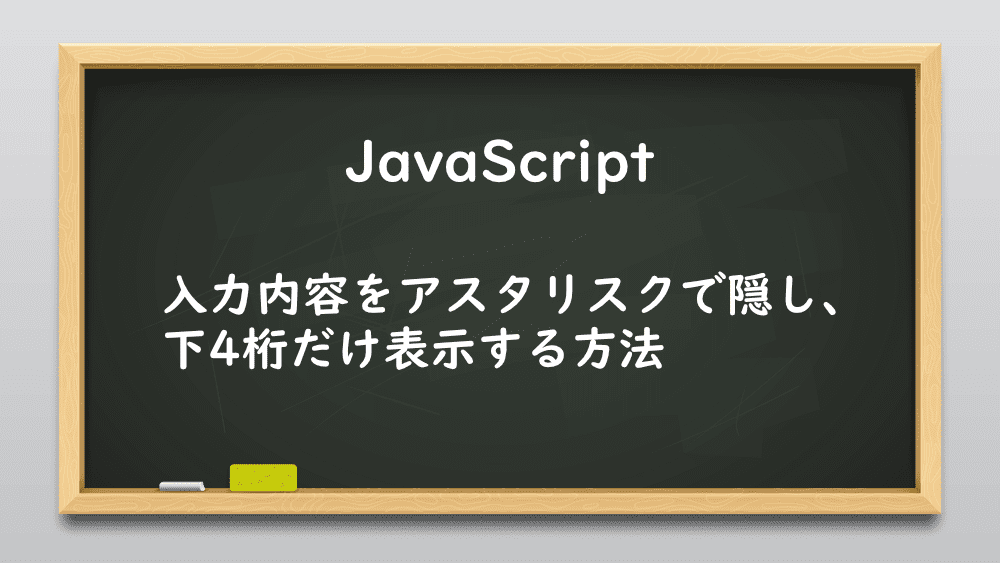 JavaScript

入力内容をアスタリスクで隠し、下4桁だけ表示する方法